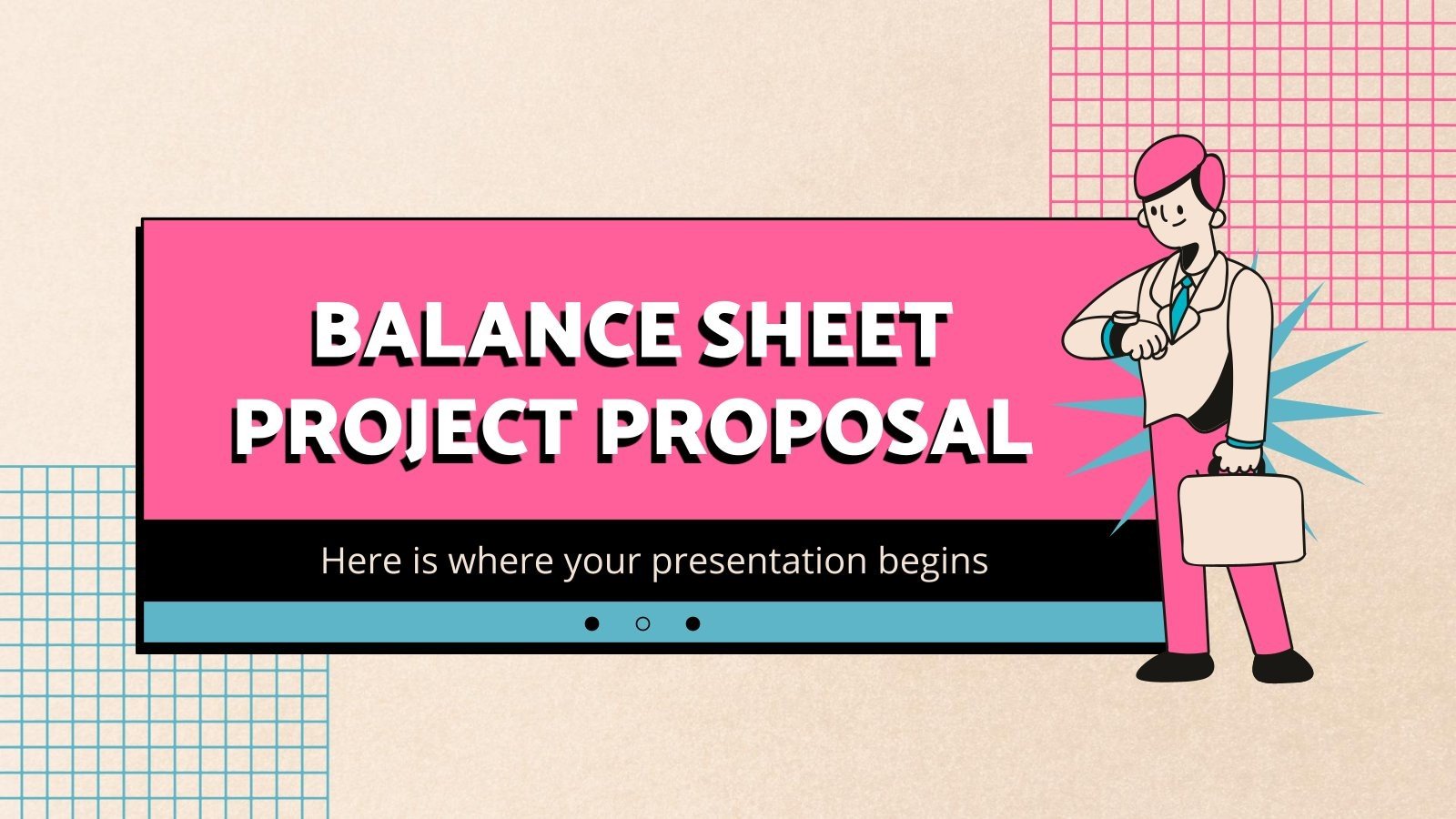 BALANCE SHEET PROJECT PROPOSAL

Here is where your presentation begins